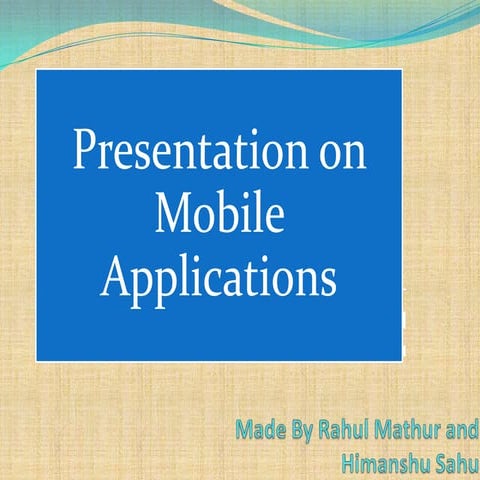 Presentation on Mobile Applications

Made By Rahul Mathur and Himanshu Sahu